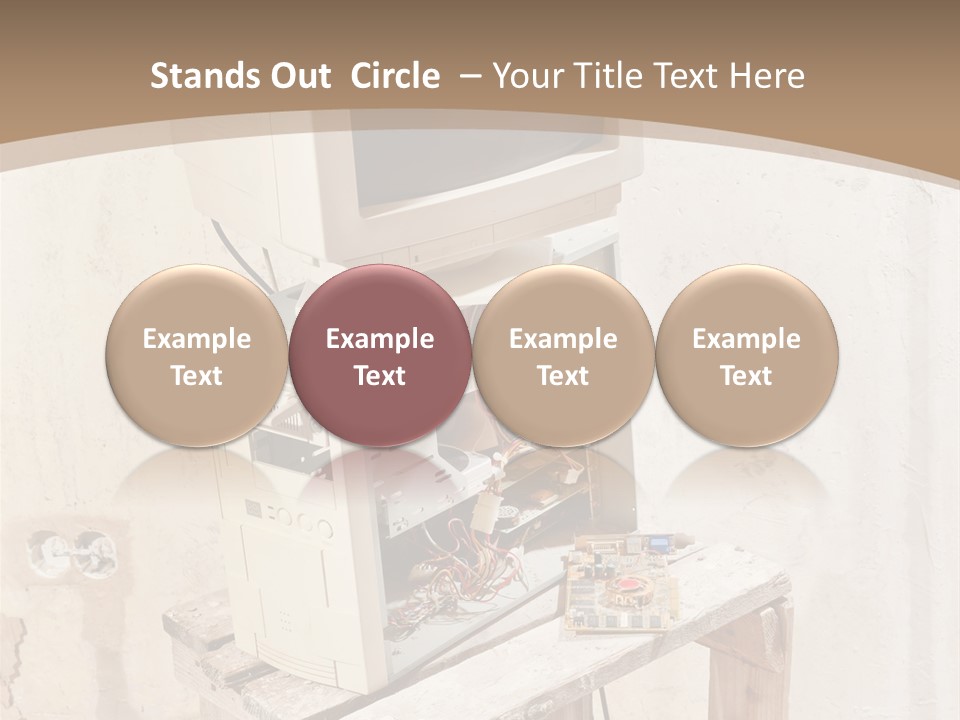 Stands Out Circle – Your Title Text Here

Example Text

Example Text

Example Text

Example Text